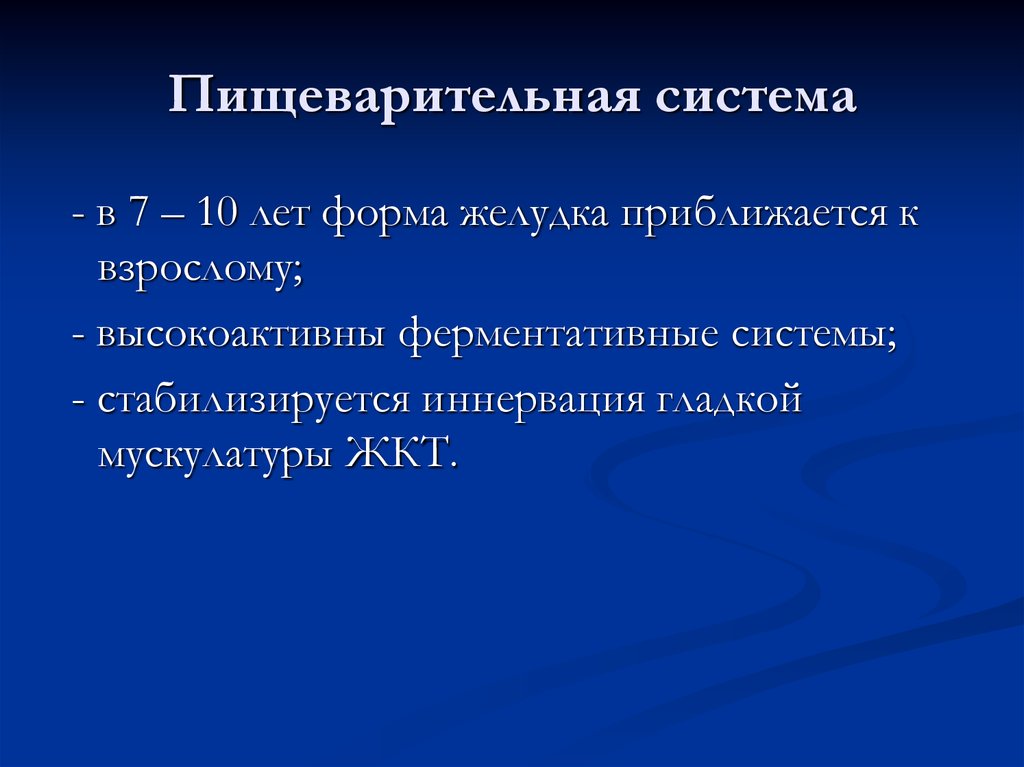 Пищеварительная система

- в 7 – 10 лет форма желудка приближается к взрослому;

- высокоактивны ферментативные системы;

- стабилизируется иннервация гладкой мускулатуры ЖКТ.